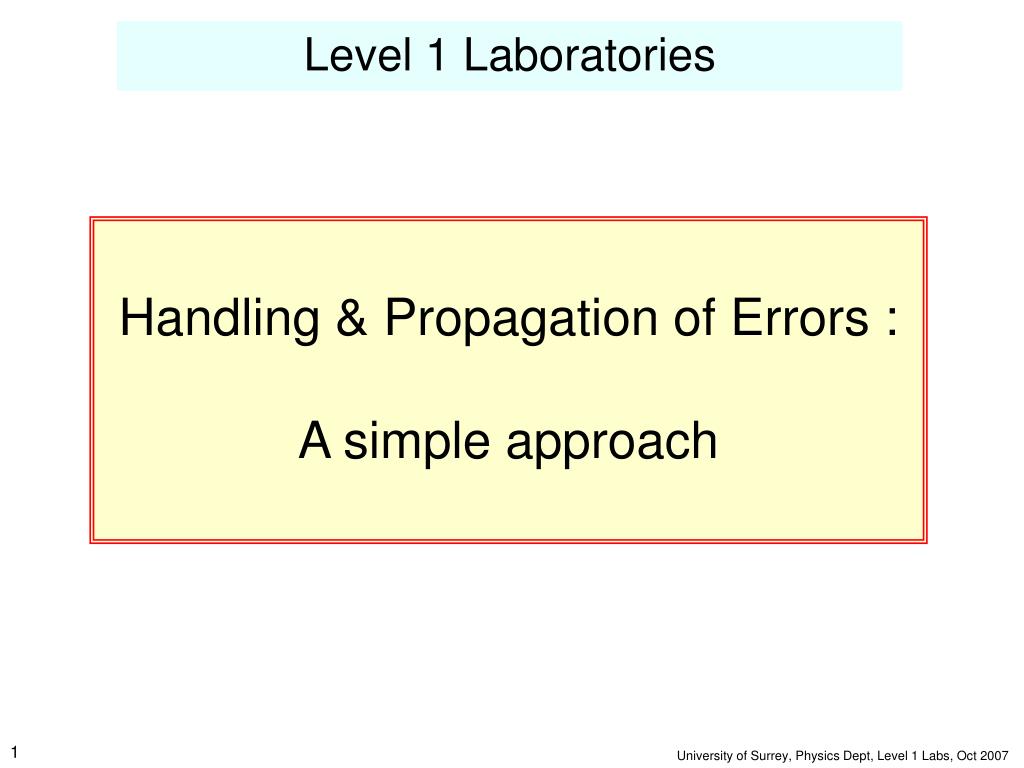 Level 1 Laboratories

Handling & Propagation of Errors :

A simple approach

1

University of Surrey, Physics Dept, Level 1 Labs, Oct 2007